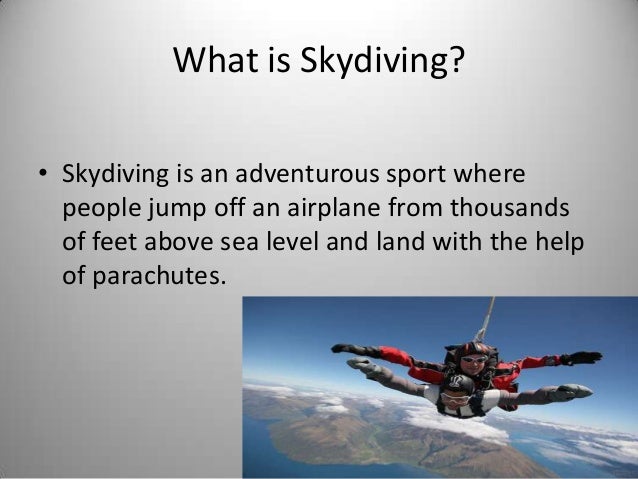 What is Skydiving?

• Skydiving is an adventurous sport where people jump off an airplane from thousands of feet above sea level and land with the help of parachutes.